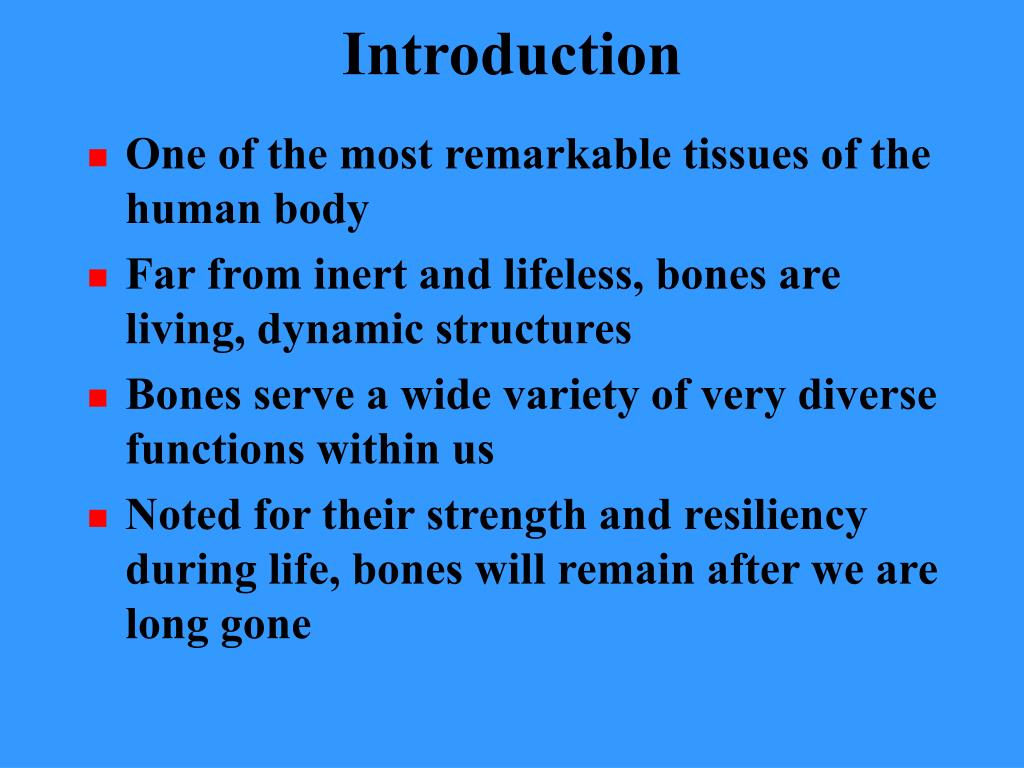 Introduction

- One of the most remarkable tissues of the human body
- Far from inert and lifeless, bones are living, dynamic structures
- Bones serve a wide variety of very diverse functions within us
- Noted for their strength and resiliency during life, bones will remain after we are long gone